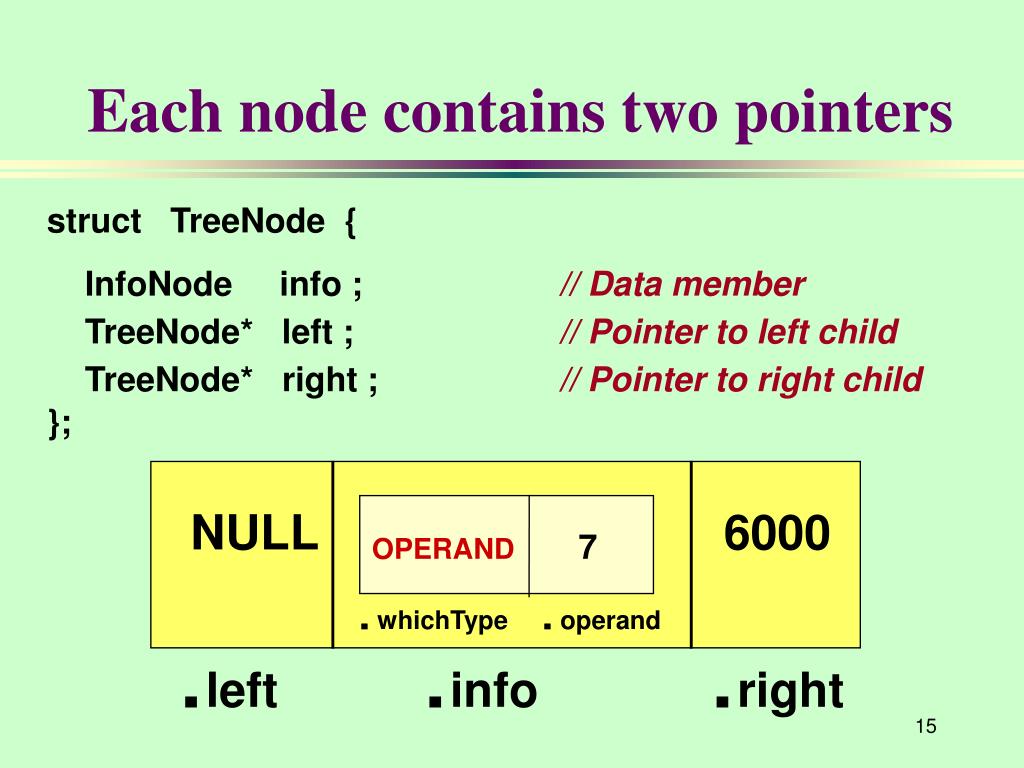 Each node contains two pointers

struct TreeNode {

InfoNode info ; // Data member
TreeNode* left ; // Pointer to left child
TreeNode* right ; // Pointer to right child
};

NULL

OPERAND

7

6000

. whichType

. operand

. left

. info

. right

15